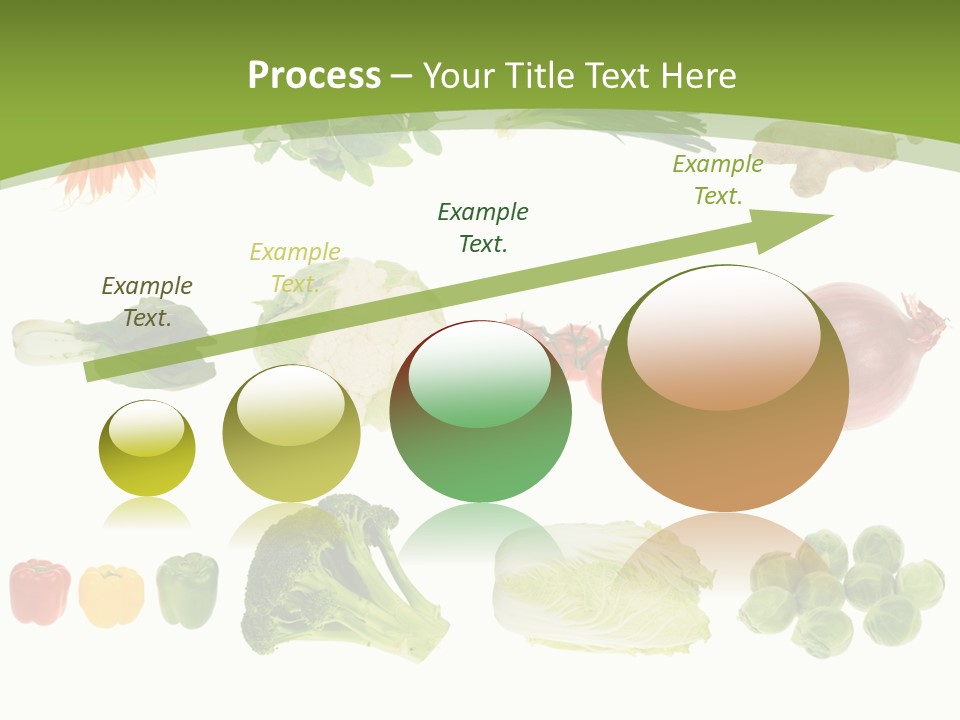 Process – Your Title Text Here

Example Text.

Example Text.

Example Text.

Example Text.